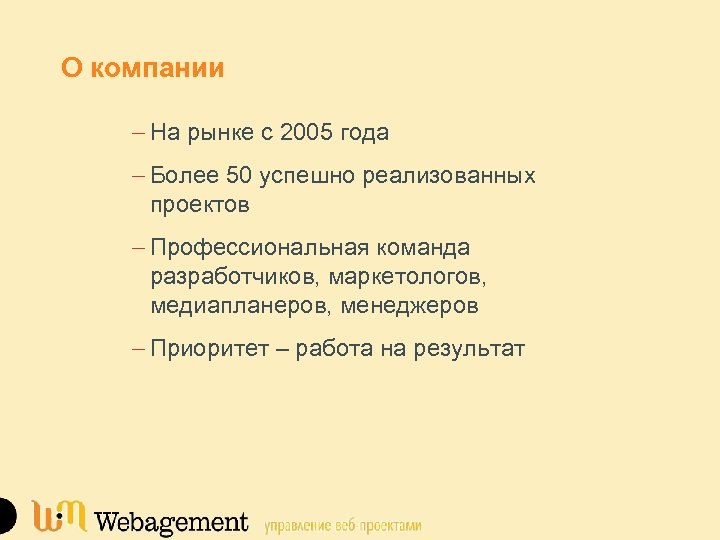 О компании

– На рынке с 2005 года

– Более 50 успешно реализованных проектов

– Профессиональная команда разработчиков, маркетологов, медиапланеров, менеджеров

– Приоритет – работа на результат

Webagement управление веб-проектами